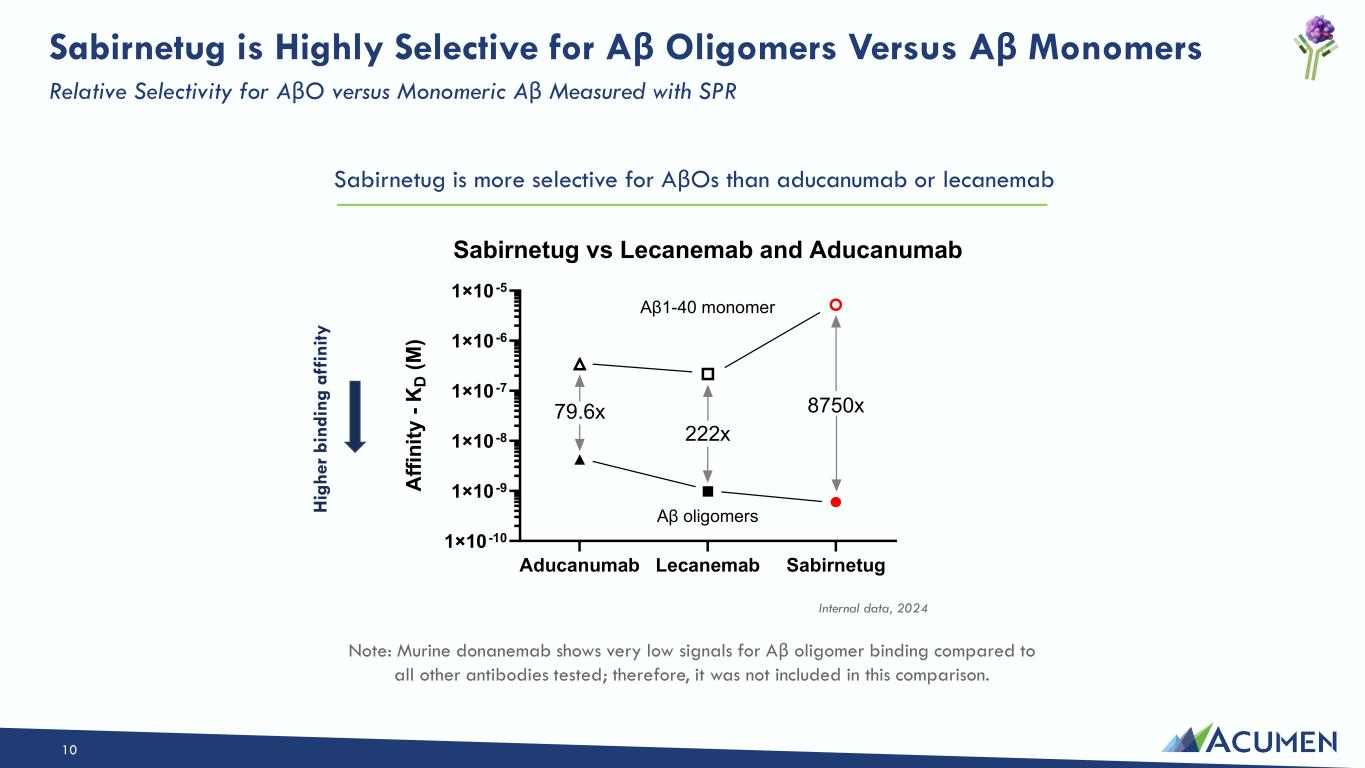 Sabirnetug is Highly Selective for Aβ Oligomers Versus Aβ Monomers

Relative Selectivity for AβO versus Monomeric Aβ Measured with SPR

Sabirnetug is more selective for AβOs than aducanumab or lecanemab

Sabirnetug vs Lecanemab and Aducanumab

Higher binding affinity

Affinity - $K_D$ (M)

$1\times10^{-5}$
$1\times10^{-6}$
$1\times10^{-7}$
$1\times10^{-8}$
$1\times10^{-9}$
$1\times10^{-10}$

Aβ1-40 monomer

79.6x

222x

8750x

Aβ oligomers

Aducanumab Lecanemab Sabirnetug

Internal data, 2024

Note: Murine donanemab shows very low signals for Aβ oligomer binding compared to all other antibodies tested; therefore, it was not included in this comparison.

10

ACUMEN